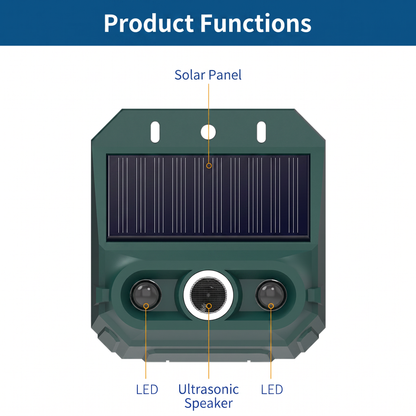 Product Functions

Solar Panel

LED

Ultrasonic Speaker

LED